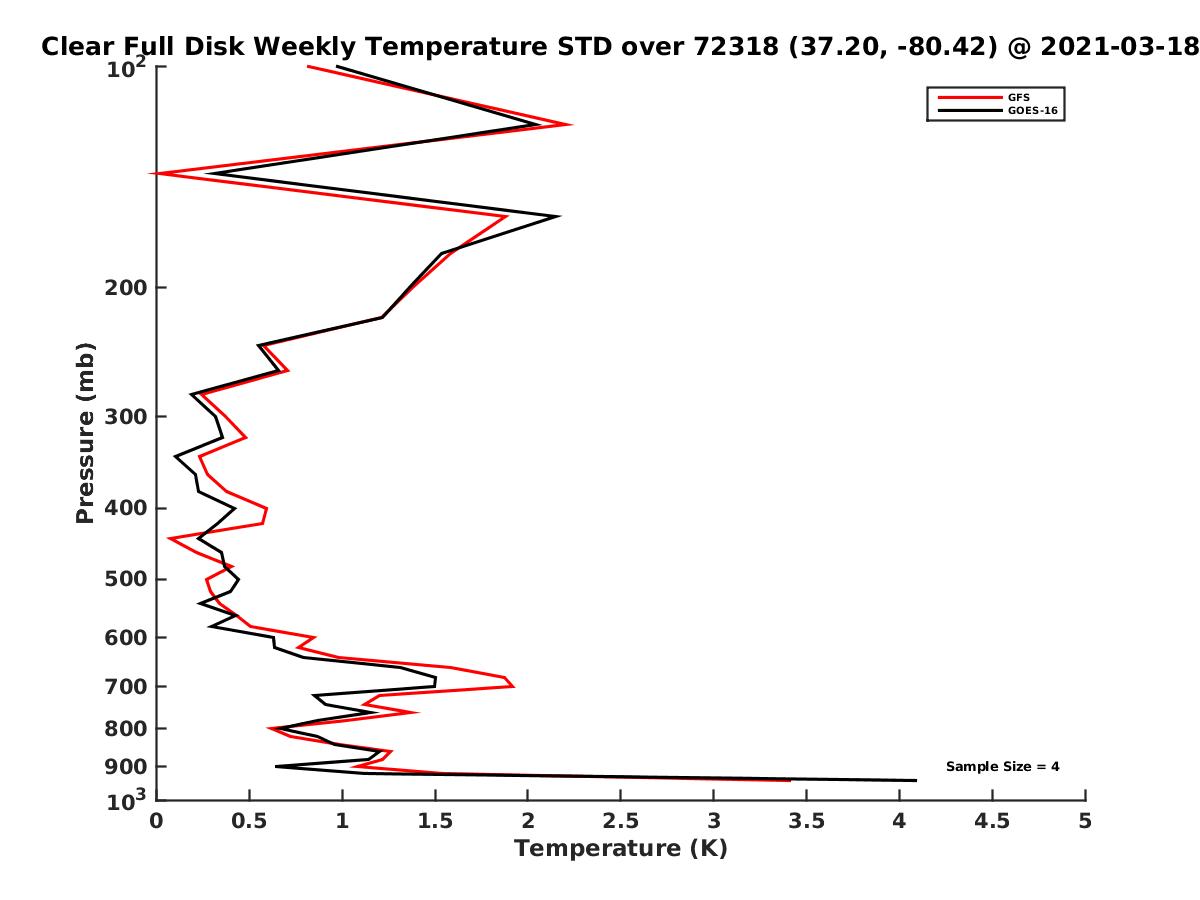 Clear Full Disk Weekly Temperature STD over 72318 (37.20, -80.42) @ 2021-03-18

GFS
GOES-16

Pressure (mb)

$10^2$
200
300
400
500
600
700
800
900
$10^3$

Sample Size = 4

0 0.5 1 1.5 2 2.5 3 3.5 4 4.5 5

Temperature (K)